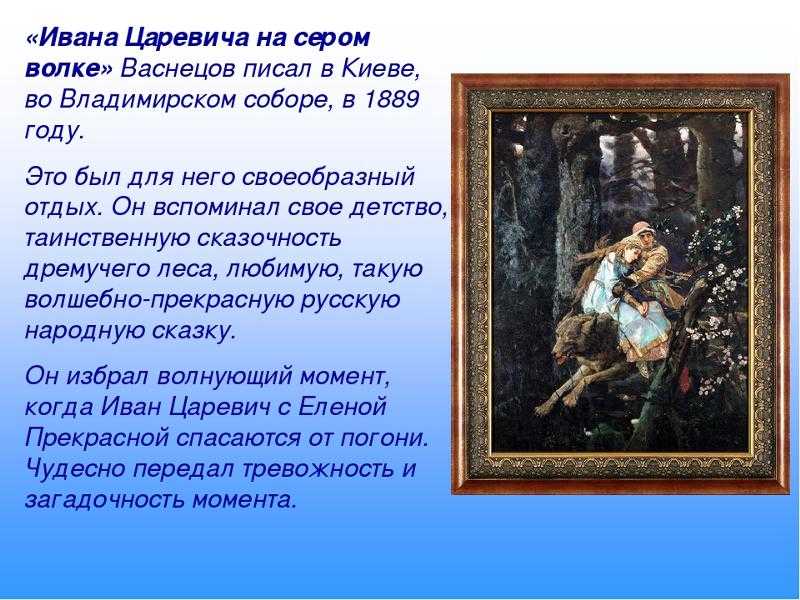 «Ивана Царевича на сером волке» Васнецов писал в Киеве, во Владимирском соборе, в 1889 году.

Это был для него своеобразный отдых. Он вспоминал свое детство, таинственную сказочность дремучего леса, любимую, такую волшебно-прекрасную русскую народную сказку.

Он избрал волнующий момент, когда Иван Царевич с Еленой Прекрасной спасаются от погони. Чудесно передал тревожность и загадочность момента.